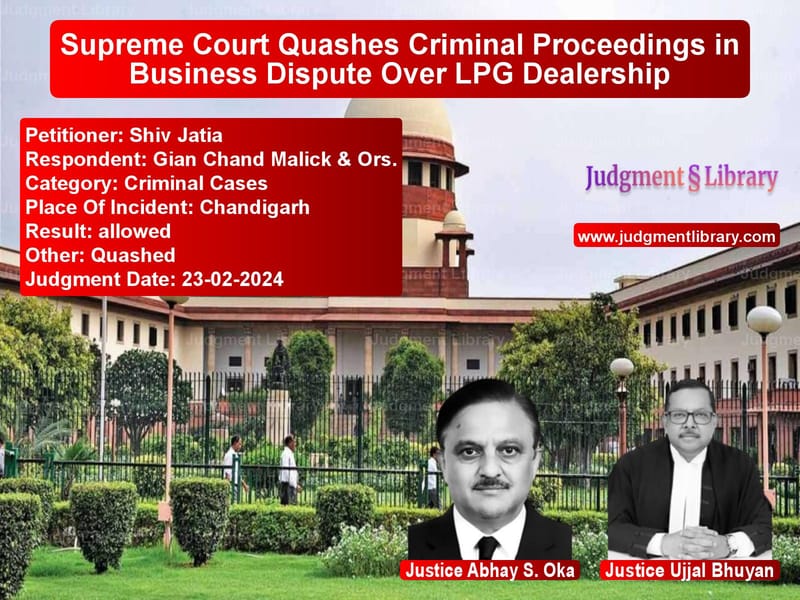 Supreme Court Quashes Criminal Proceedings in Business Dispute Over LPG Dealership

Petitioner: Shiv Jatia
Respondent: Gian Chand Malick & Ors.
Category: Criminal Cases
Place Of Incident: Chandigarh
Result: allowed
Other: Quashed
Judgment Date: 23-02-2024

Judgment § Library

www.judgmentlibrary.com

Justice Abhay S. Oka

Justice Ujjal Bhuyan